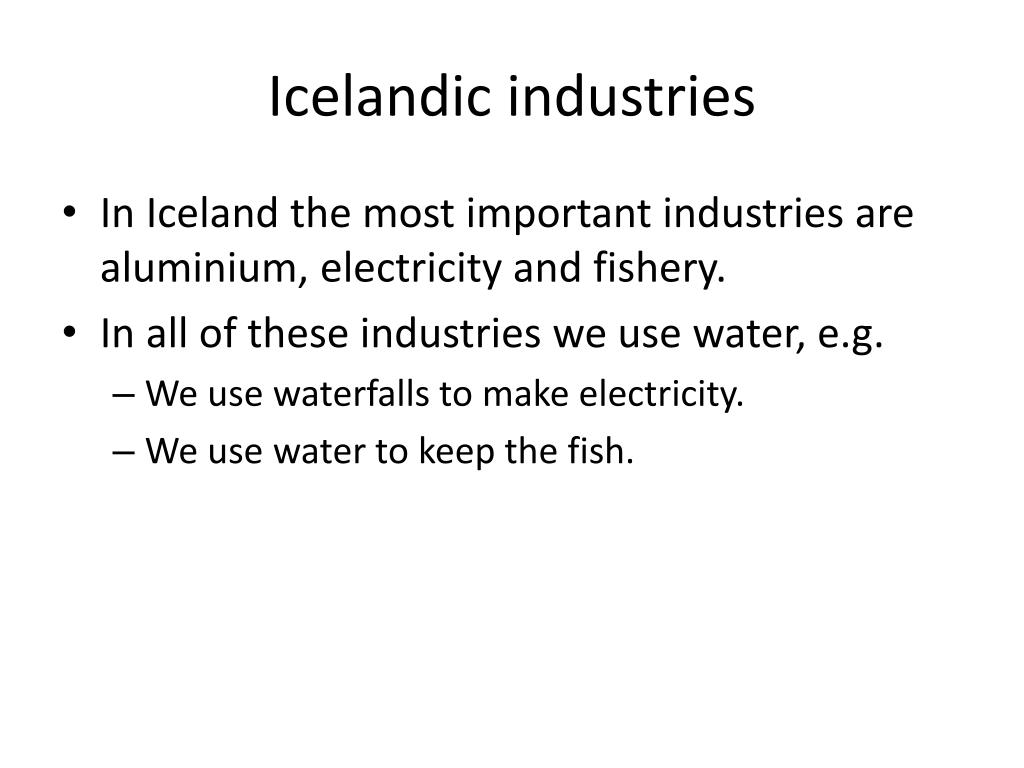 Icelandic industries

• In Iceland the most important industries are aluminium, electricity and fishery.
• In all of these industries we use water, e.g.
– We use waterfalls to make electricity.
– We use water to keep the fish.